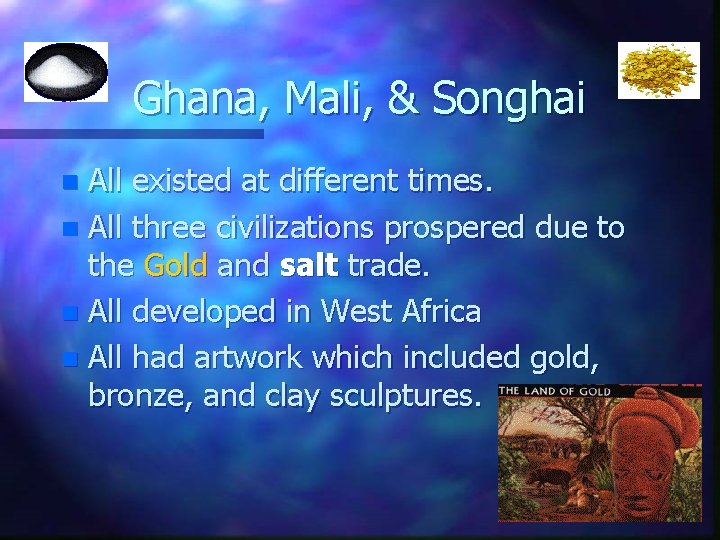 Ghana, Mali, & Songhai

All existed at different times.

All three civilizations prospered due to the Gold and salt trade.

All developed in West Africa

All had artwork which included gold, bronze, and clay sculptures.

THE LAND OF GOLD